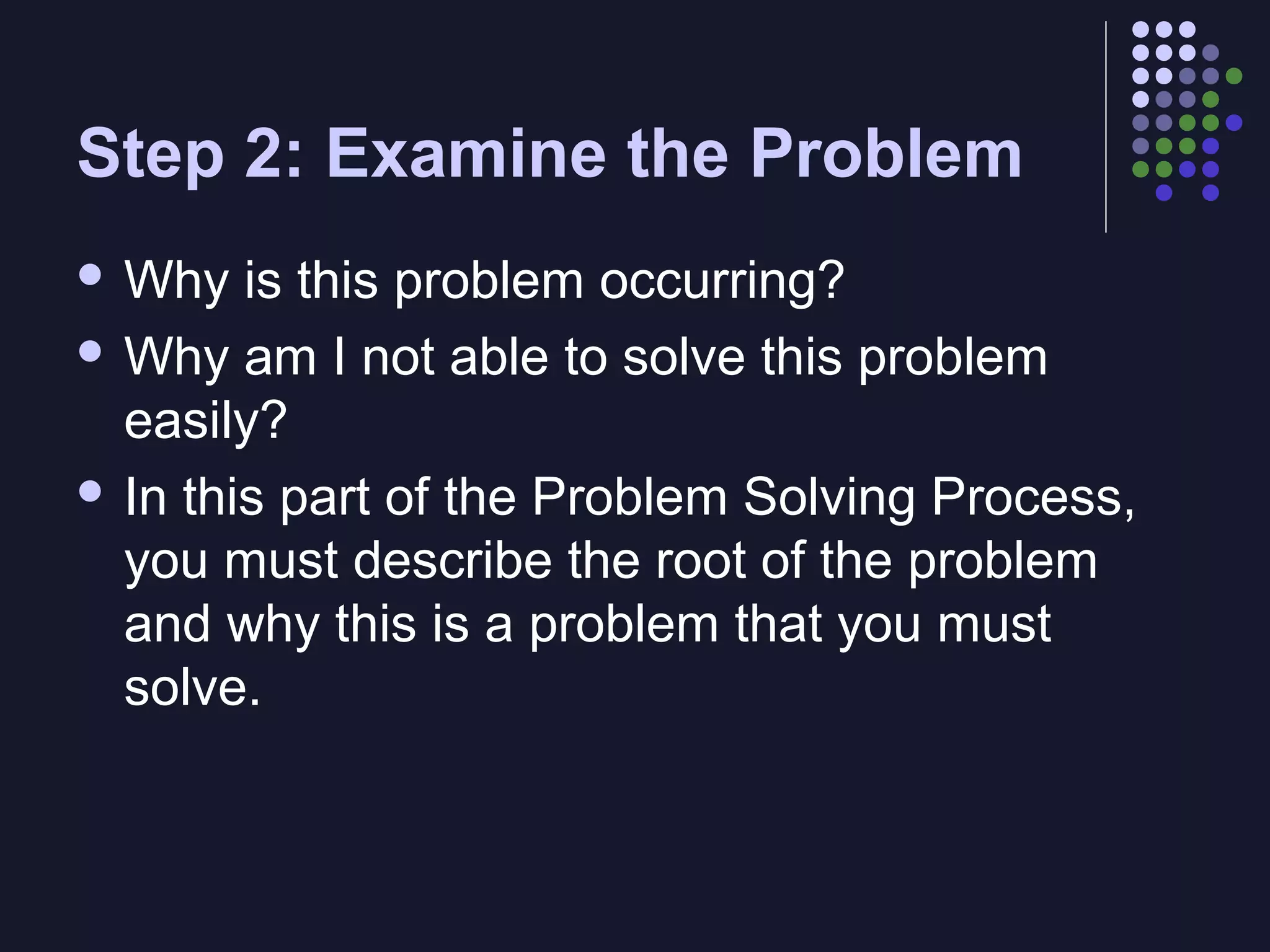 Step 2: Examine the Problem

- Why is this problem occurring?
- Why am I not able to solve this problem easily?
- In this part of the Problem Solving Process, you must describe the root of the problem and why this is a problem that you must solve.